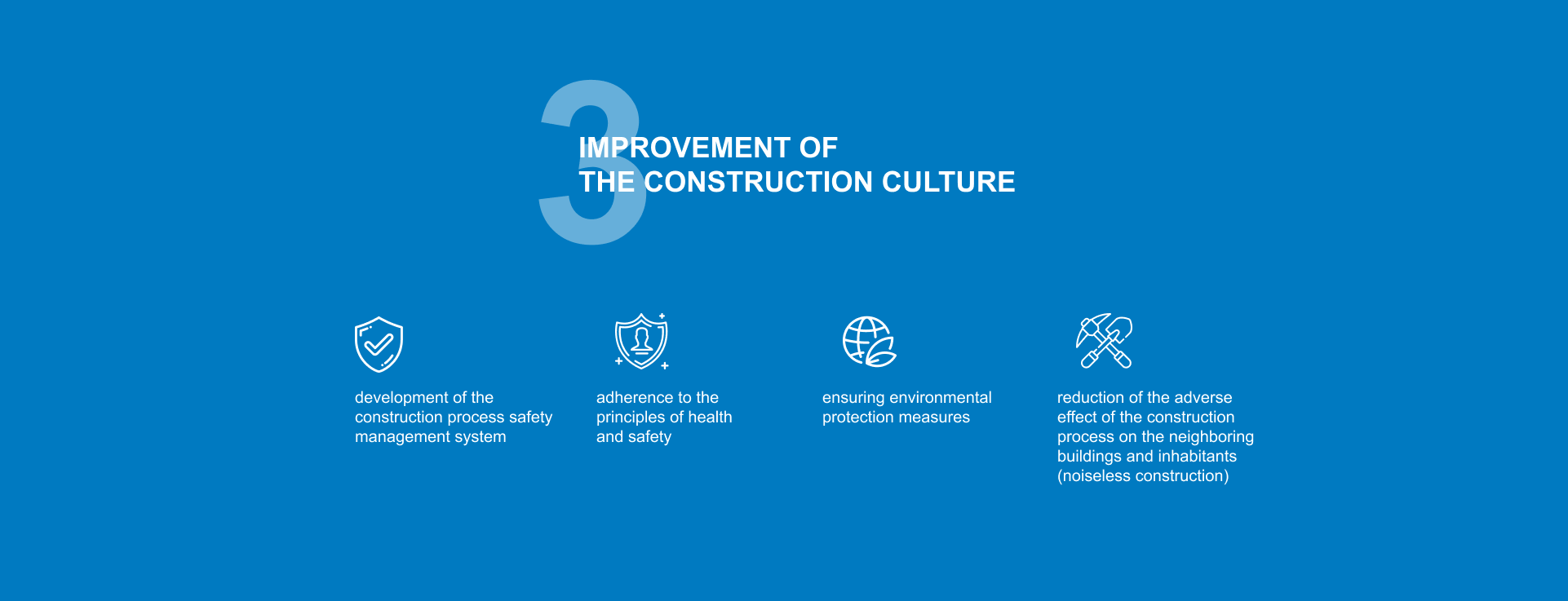 3

IMPROVEMENT OF
THE CONSTRUCTION CULTURE

development of the construction process safety management system

adherence to the principles of health and safety

ensuring environmental protection measures

reduction of the adverse effect of the construction process on the neighboring buildings and inhabitants (noiseless construction)